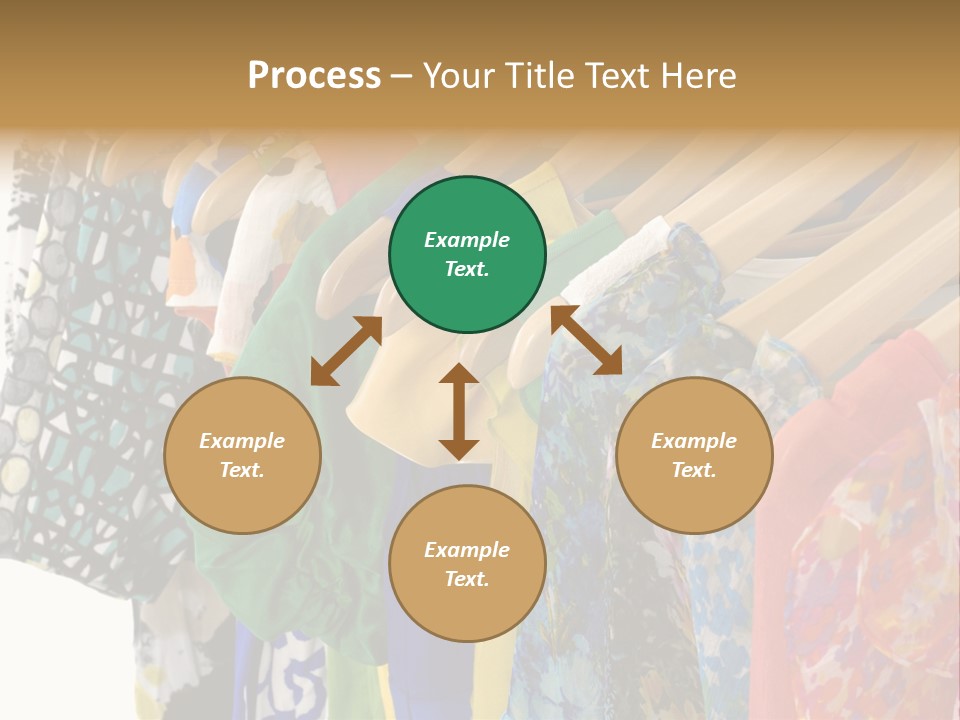 Process – Your Title Text Here

Example Text.

Example Text.

Example Text.

Example Text.